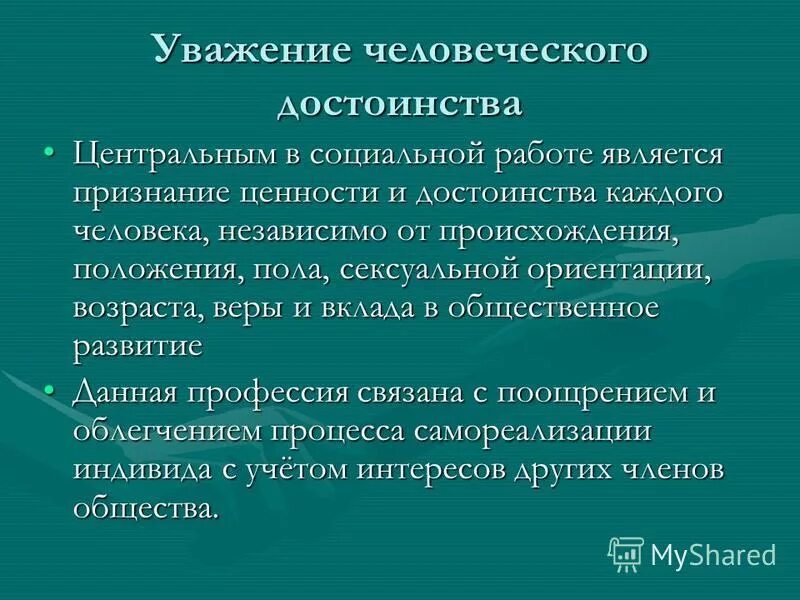 Уважение человеческого достоинства

• Центральным в социальной работе является признание ценности и достоинства каждого человека, независимо от происхождения, положения, пола, сексуальной ориентации, возраста, веры и вклада в общественное развитие

• Данная профессия связана с поощрением и облегчением процесса самореализации индивида с учётом интересов других членов общества.

MyShared